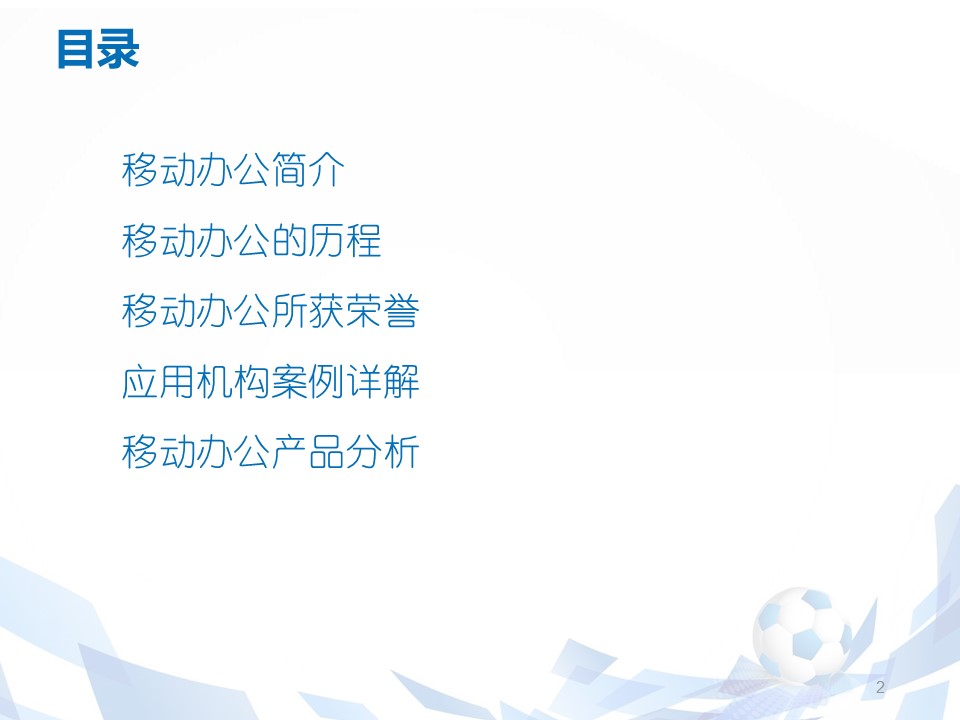 目录

移动办公简介

移动办公的历程

移动办公所获荣誉

应用机构案例详解

移动办公产品分析

2